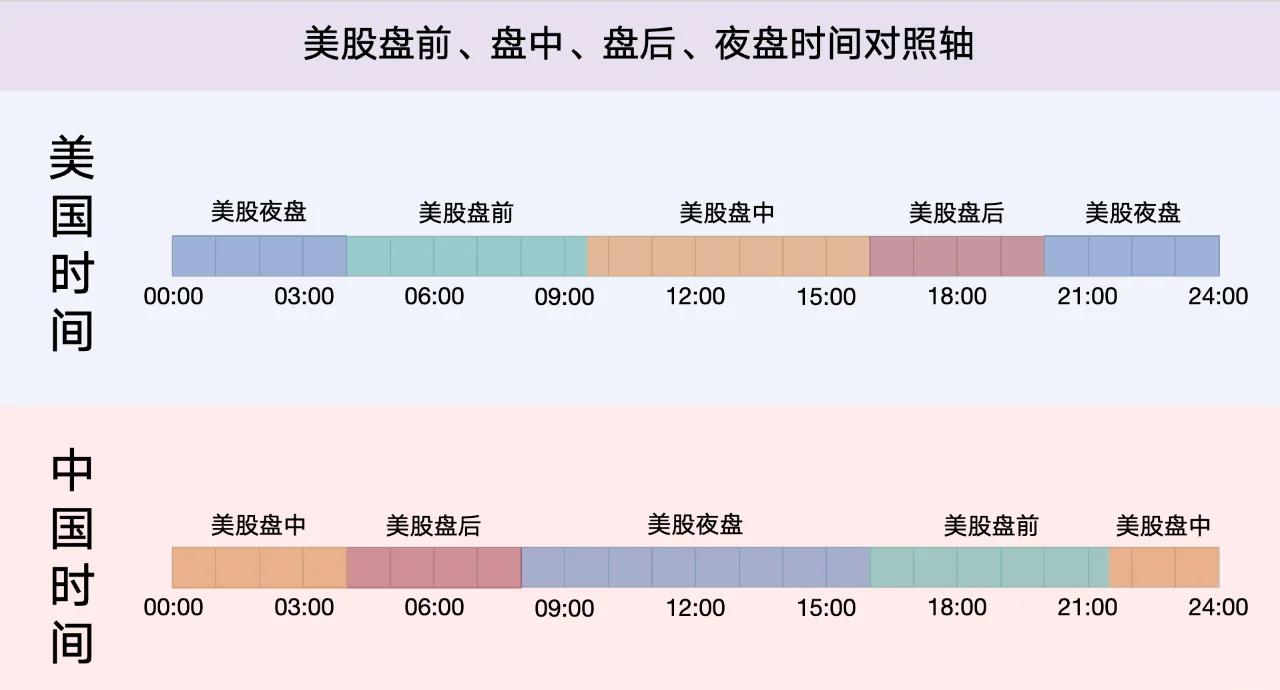 美股盘前、盘中、盘后、夜盘时间对照轴

美国时间

美股夜盘 美股盘前 美股盘中 美股盘后 美股夜盘

00:00 03:00 06:00 09:00 12:00 15:00 18:00 21:00 24:00

中国时间

美股盘中 美股盘后 美股夜盘 美股盘前 美股盘中

00:00 03:00 06:00 09:00 12:00 15:00 18:00 21:00 24:00